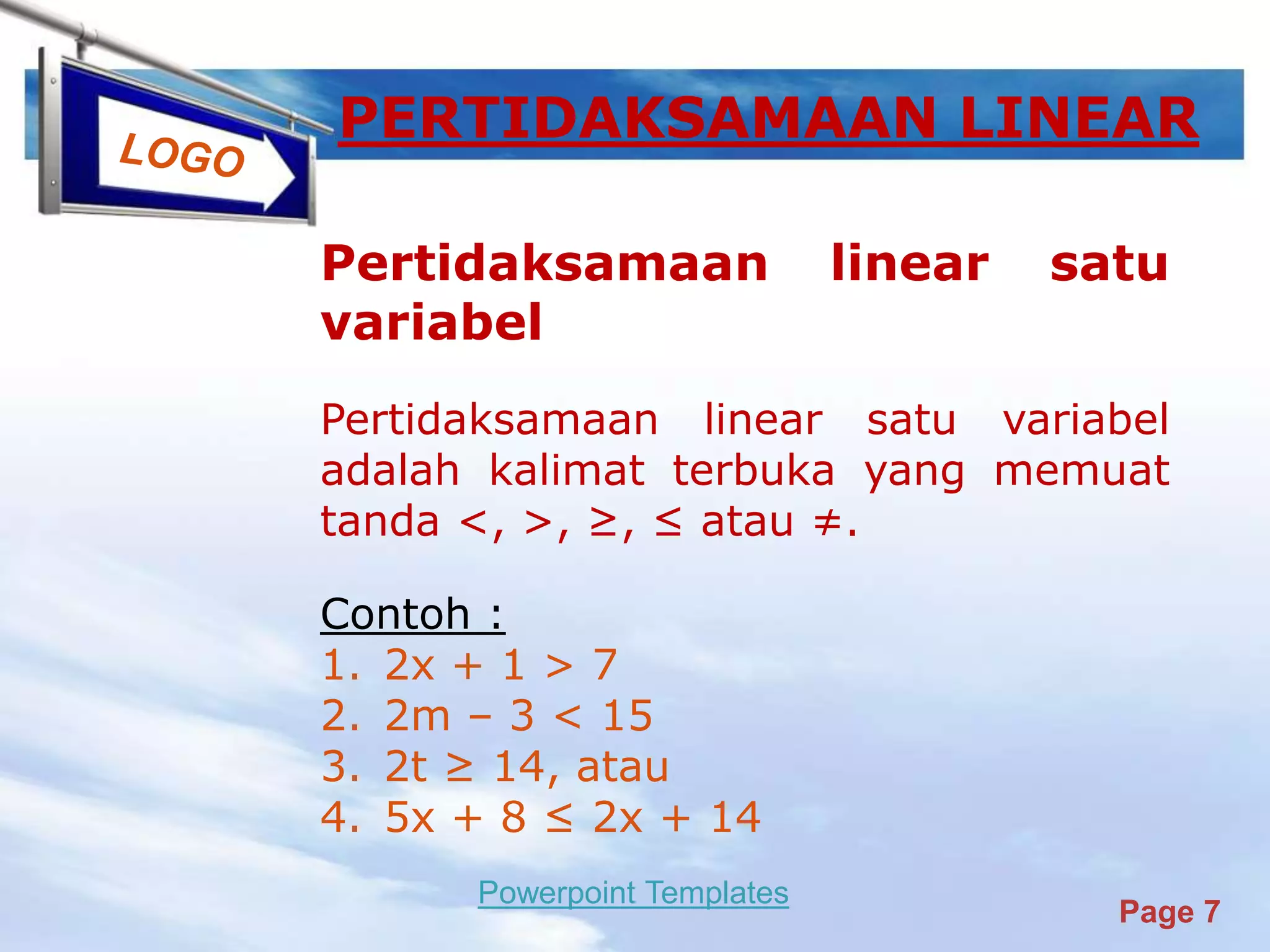 LOGO

PERTIDAKSAMAAN LINEAR

Pertidaksamaan linear satu variabel

Pertidaksamaan linear satu variabel adalah kalimat terbuka yang memuat tanda $<$, $>$, $\geq$, $\leq$ atau $\neq$.

Contoh :
1. $2x + 1 > 7$
2. $2m - 3 < 15$
3. $2t \geq 14$, atau
4. $5x + 8 \leq 2x + 14$

Powerpoint Templates

Page 7